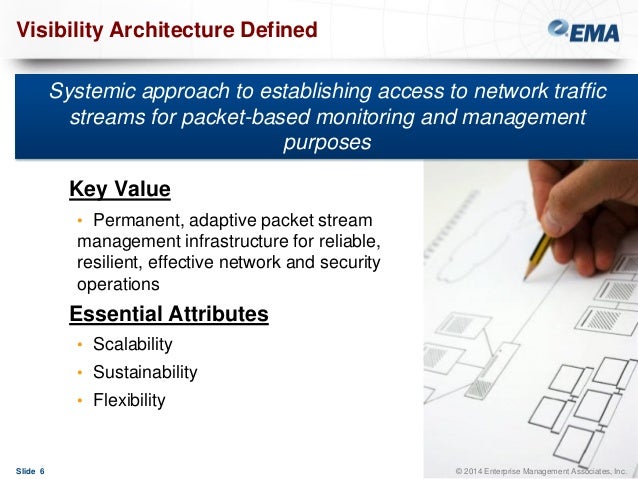 Visibility Architecture Defined

EMA

Systemic approach to establishing access to network traffic streams for packet-based monitoring and management purposes

Key Value

• Permanent, adaptive packet stream management infrastructure for reliable, resilient, effective network and security operations

Essential Attributes

• Scalability
• Sustainability
• Flexibility

Slide 6

© 2014 Enterprise Management Associates, Inc.